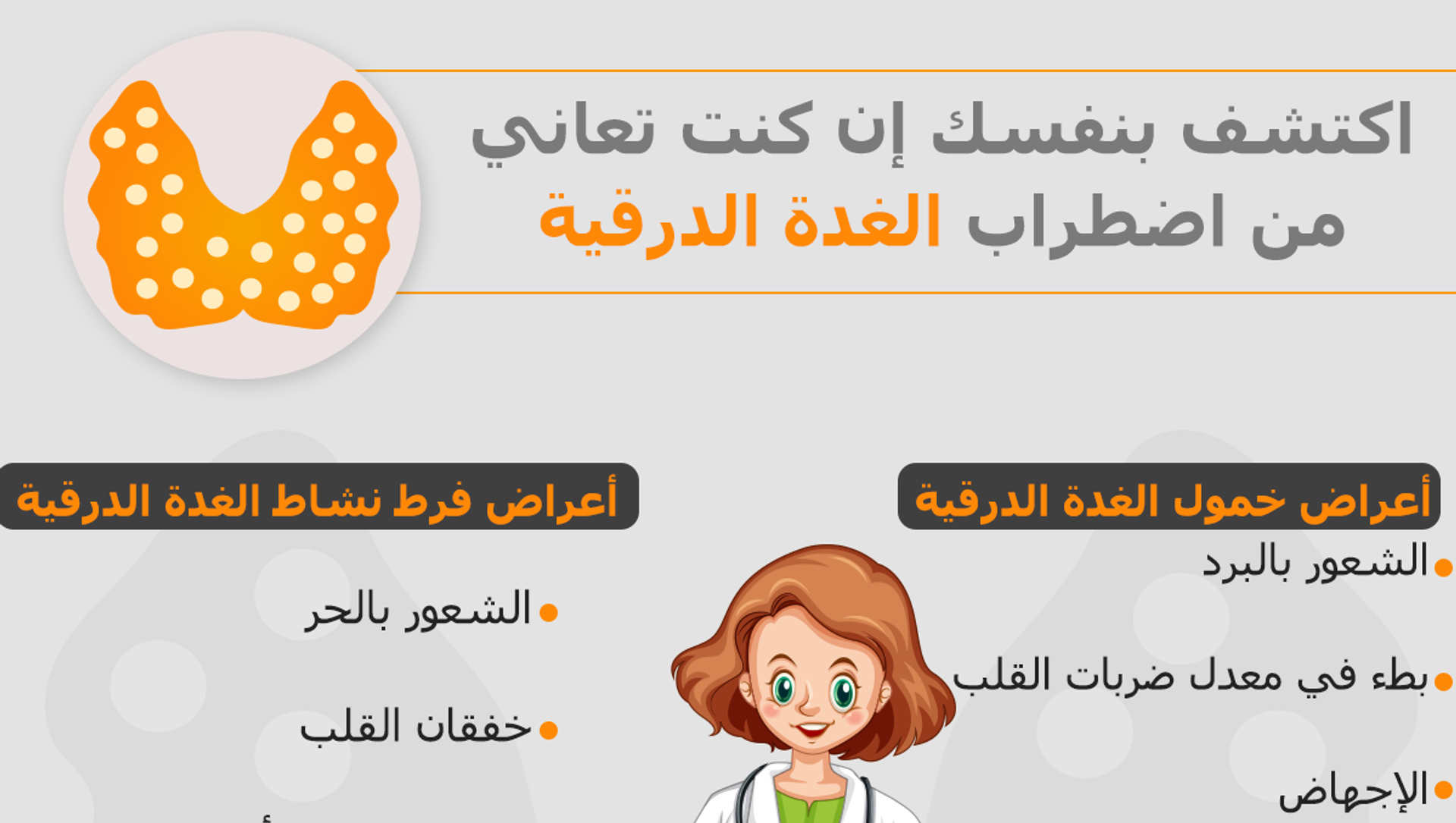 اكتشف بنفسك إن كنت تعاني
من اضطراب الغدة الدرقية

أعراض خمول الغدة الدرقية

الشعور بالبرد

بطء في معدل ضربات القلب

الإجهاض

أعراض فرط نشاط الغدة الدرقية

الشعور بالحر

خفقان القلب